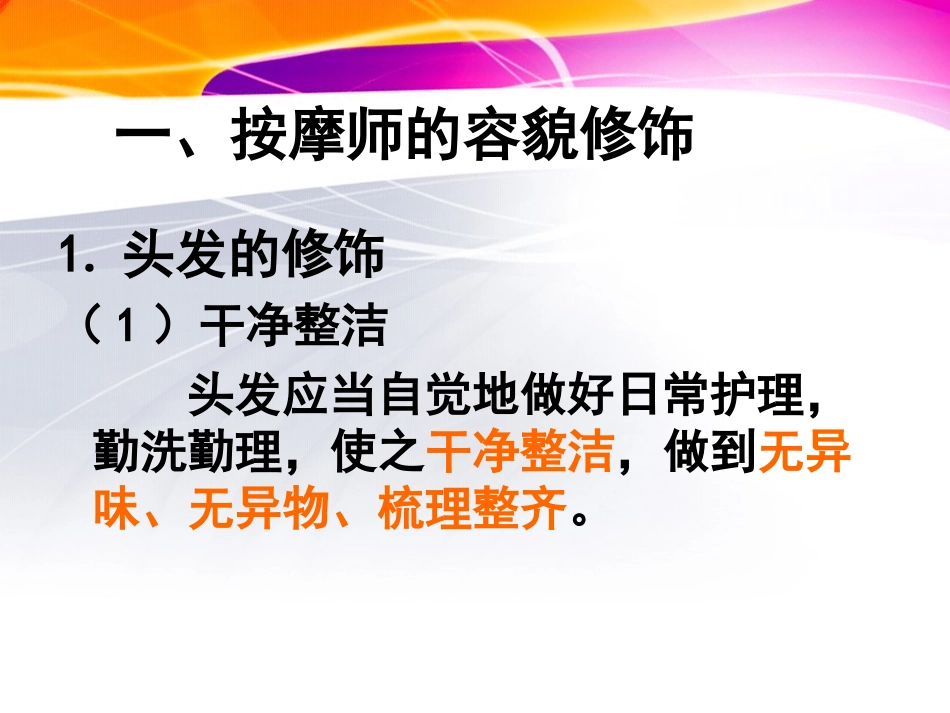 一、按摩师的容貌修饰

1. 头发的修饰

（1）干净整洁

头发应当自觉地做好日常护理，勤洗勤理，使之干净整洁，做到无异味、无异物、梳理整齐。